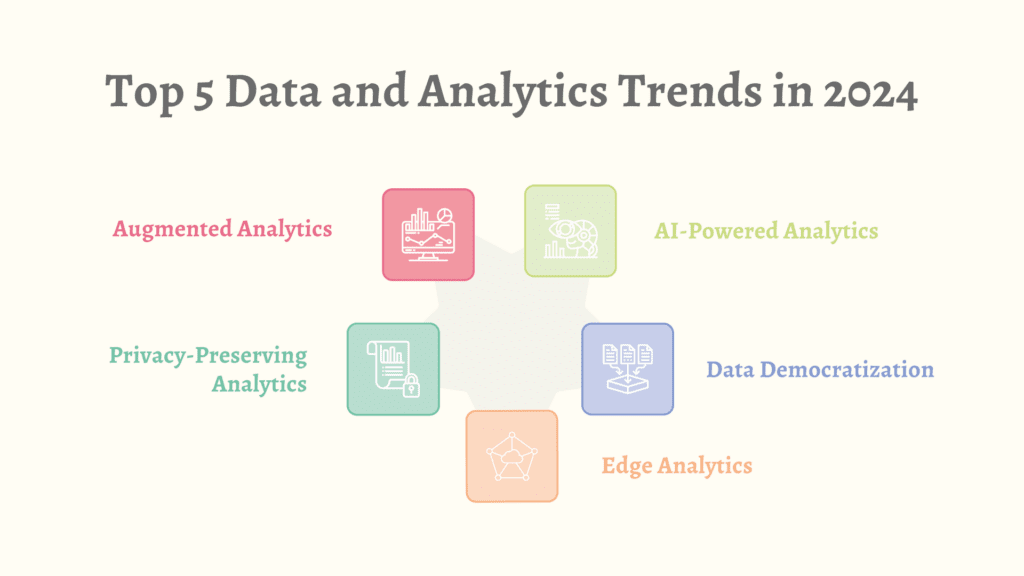 Top 5 Data and Analytics Trends in 2024

Augmented Analytics

AI-Powered Analytics

Privacy-Preserving Analytics

Data Democratization

Edge Analytics